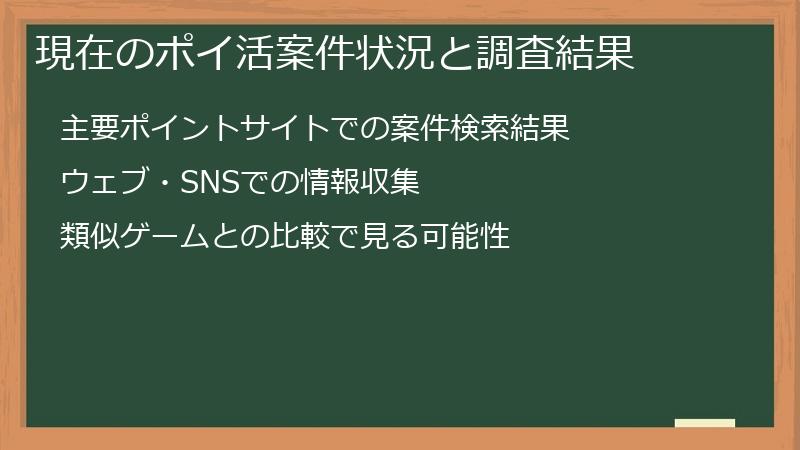 現在のポイ活案件状況と調査結果

主要ポイントサイトでの案件検索結果

ウェブ・SNSでの情報収集

類似ゲームとの比較で見る可能性